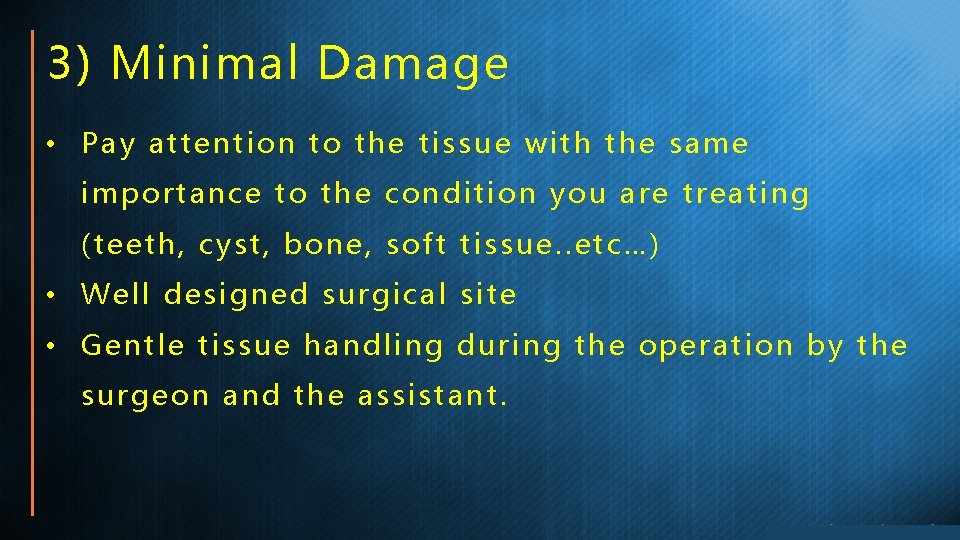 3) Minimal Damage

• Pay attention to the tissue with the same importance to the condition you are treating (teeth, cyst, bone, soft tissue..etc…)

• Well designed surgical site

• Gentle tissue handling during the operation by the surgeon and the assistant.